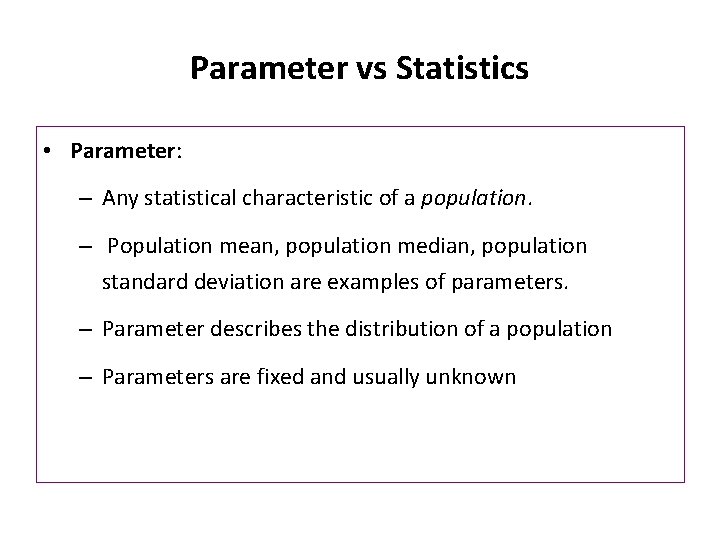 Parameter vs Statistics

• Parameter:

– Any statistical characteristic of a population.

– Population mean, population median, population standard deviation are examples of parameters.

– Parameter describes the distribution of a population

– Parameters are fixed and usually unknown